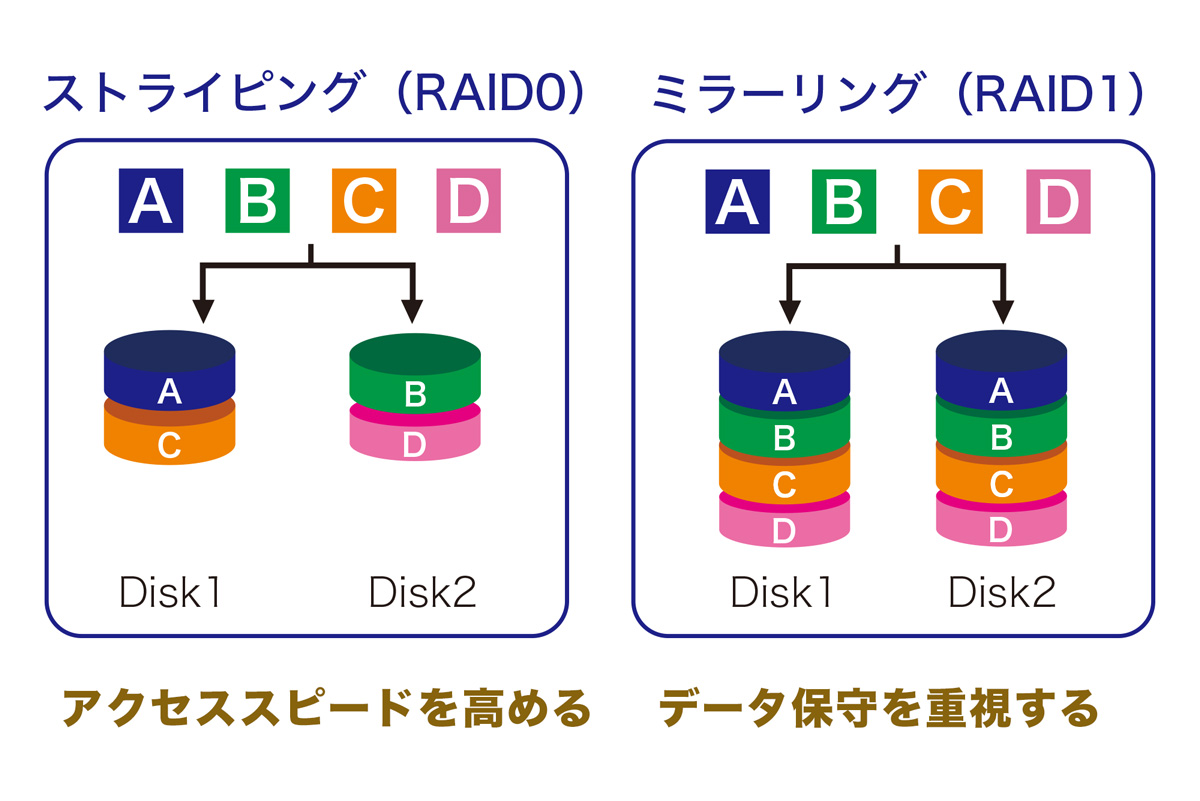 ストライピング（RAID0）

A B C D

A
C

B
D

Disk1 Disk2

アクセススピードを高める

ミラーリング（RAID1）

A B C D

A
B
C
D

A
B
C
D

Disk1 Disk2

データ保守を重視する